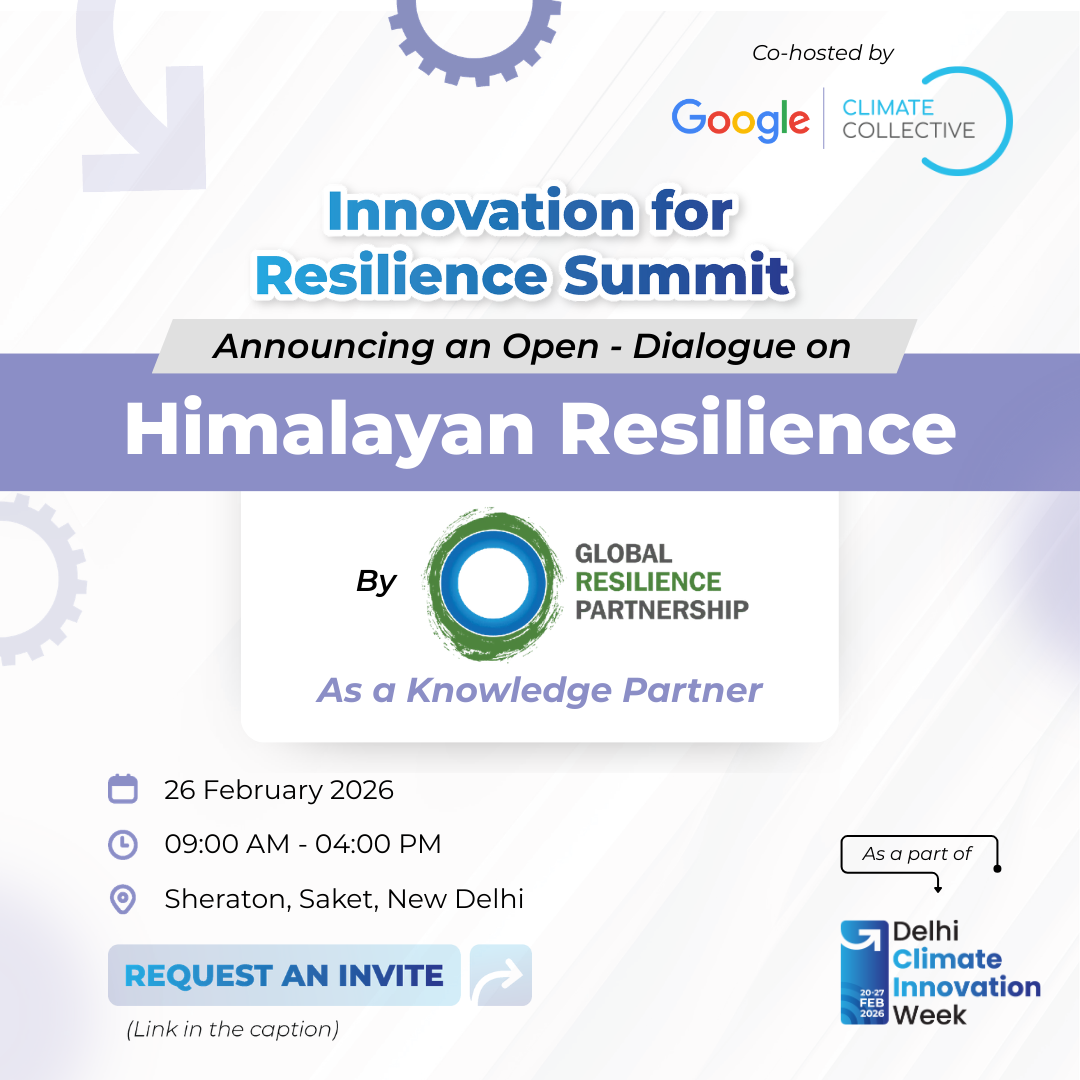 Co-hosted by

Google | CLIMATE COLLECTIVE

Innovation for Resilience Summit

Announcing an Open - Dialogue on

Himalayan Resilience

By GLOBAL RESILIENCE PARTNERSHIP

As a Knowledge Partner

26 February 2026

09:00 AM - 04:00 PM

Sheraton, Saket, New Delhi

REQUEST AN INVITE

(Link in the caption)

As a part of

20-27 FEB 2026

Delhi Climate Innovation Week